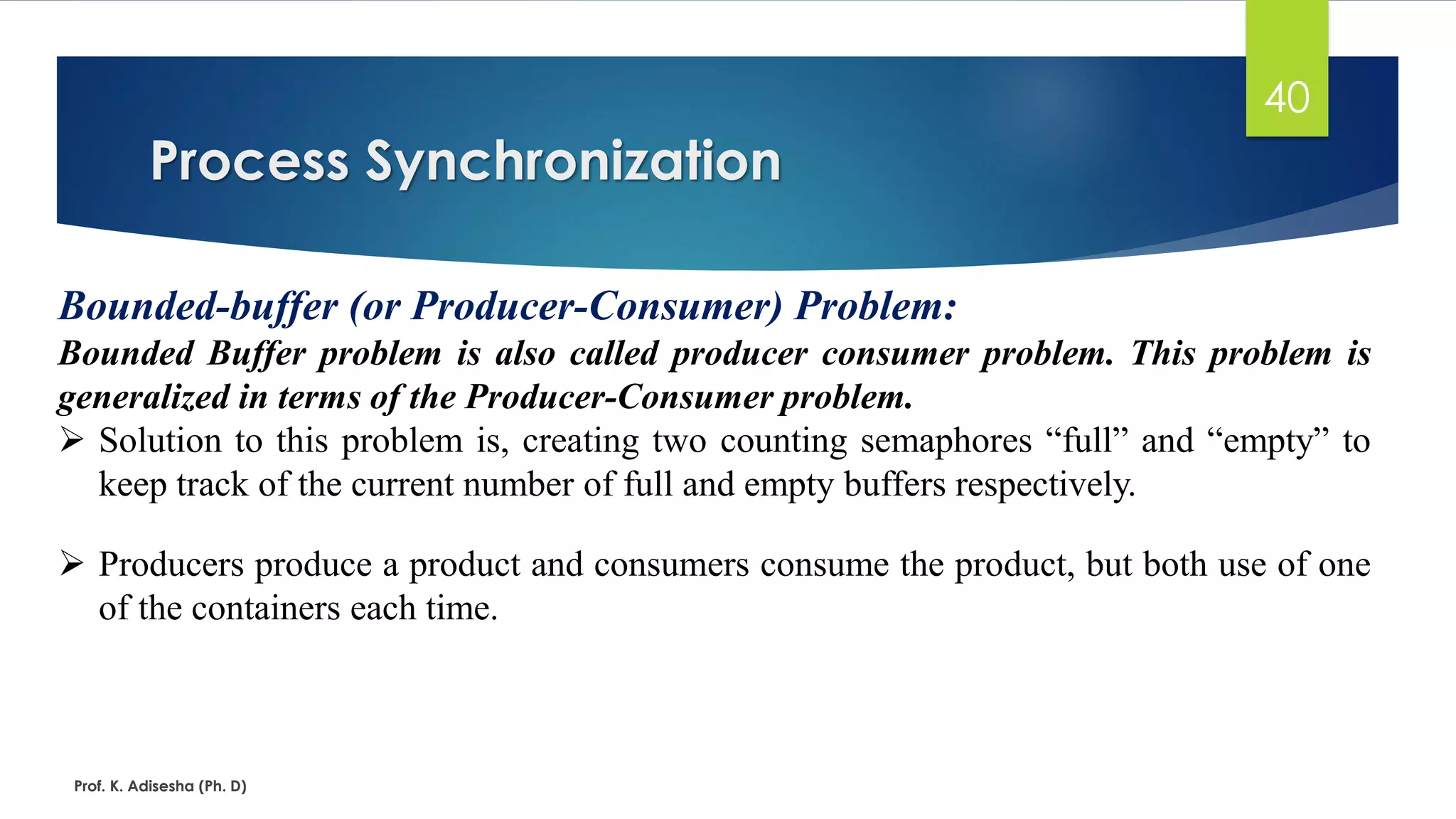 40

Process Synchronization

Bounded-buffer (or Producer-Consumer) Problem:
Bounded Buffer problem is also called producer consumer problem. This problem is generalized in terms of the Producer-Consumer problem.

➢ Solution to this problem is, creating two counting semaphores “full” and “empty” to keep track of the current number of full and empty buffers respectively.

➢ Producers produce a product and consumers consume the product, but both use of one of the containers each time.

Prof. K. Adisesha (Ph. D)